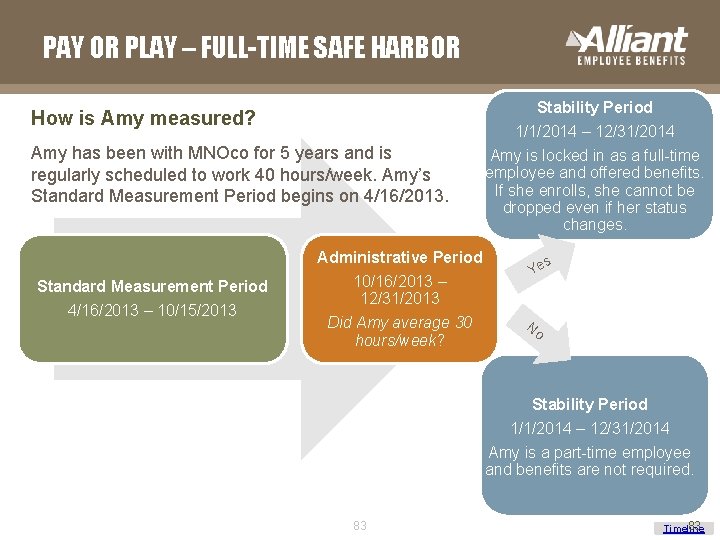 PAY OR PLAY – FULL-TIME SAFE HARBOR

Alliant
EMPLOYEE BENEFITS

How is Amy measured?

Amy has been with MNOco for 5 years and is regularly scheduled to work 40 hours/week. Amy's Standard Measurement Period begins on 4/16/2013.

Standard Measurement Period
4/16/2013 – 10/15/2013

Administrative Period
10/16/2013 – 12/31/2013
Did Amy average 30 hours/week?

Yes

No

Stability Period
1/1/2014 – 12/31/2014
Amy is locked in as a full-time employee and offered benefits. If she enrolls, she cannot be dropped even if her status changes.

Stability Period
1/1/2014 – 12/31/2014
Amy is a part-time employee and benefits are not required.

83

83

Timeline